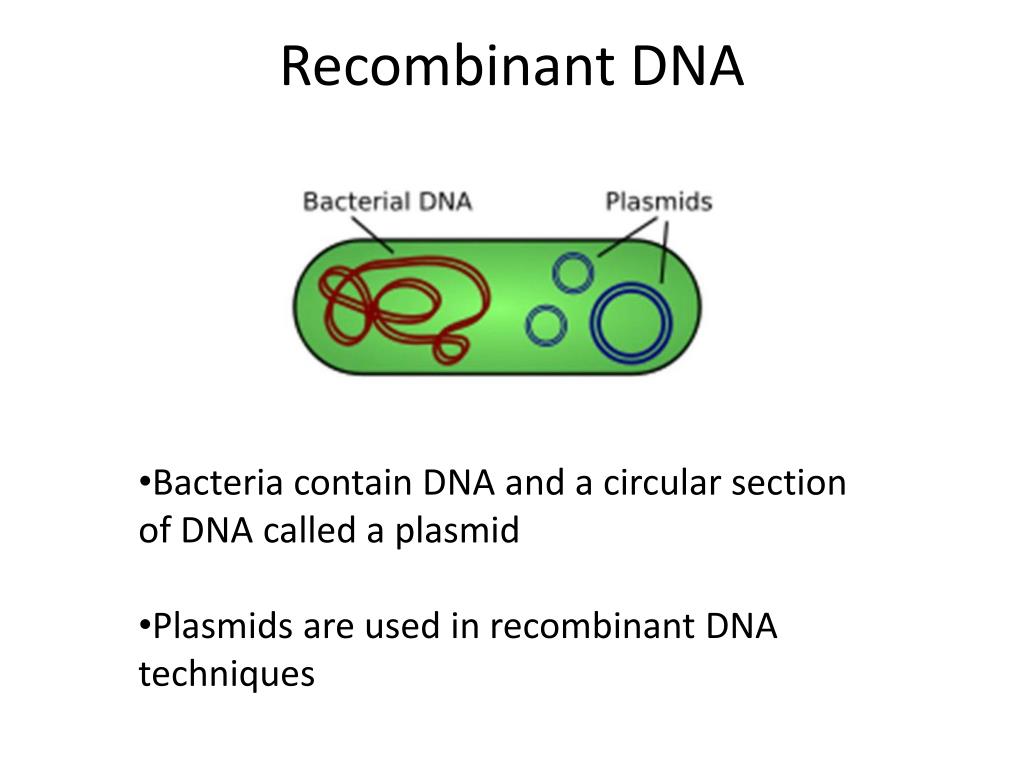 Recombinant DNA

Bacterial DNA

Plasmids

•Bacteria contain DNA and a circular section of DNA called a plasmid

•Plasmids are used in recombinant DNA techniques